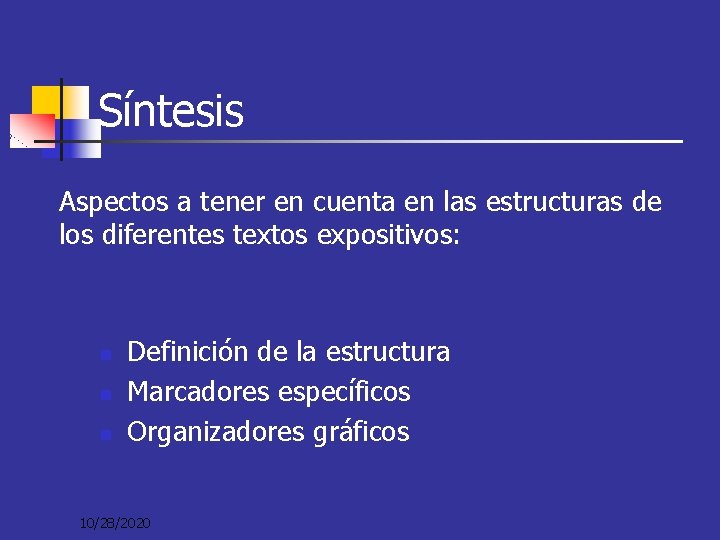 Síntesis

Aspectos a tener en cuenta en las estructuras de los diferentes textos expositivos:

- Definición de la estructura
- Marcadores específicos
- Organizadores gráficos

10/28/2020